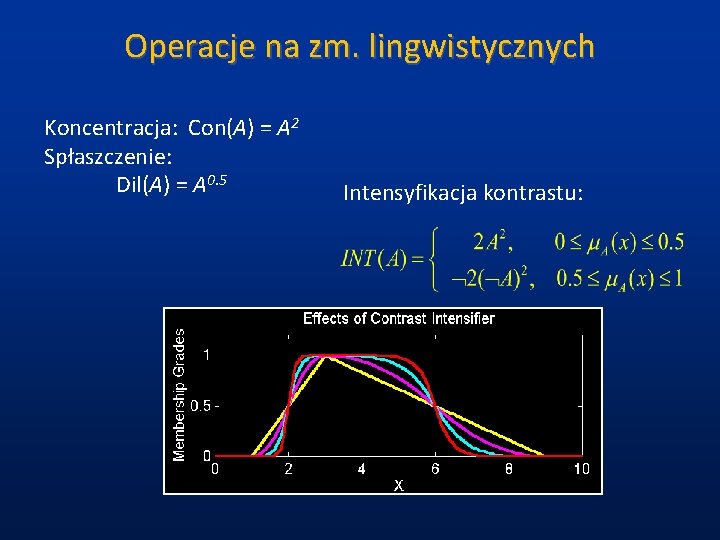 Operacje na zm. lingwistycznych

Koncentracja: Con($A$) = $A^2$
Spłaszczenie:
Dil($A$) = $A^{0.5}$

Intensyfikacja kontrastu:

$INT(A) = \begin{cases} 2A^2, & 0 \le \mu_A(x) \le 0.5 \\ \neg 2(\neg A)^2, & 0.5 \le \mu_A(x) \le 1 \end{cases}$

Effects of Contrast Intensifier

Membership Grades

1
0.5
0
0 2 4 6 8 10
X